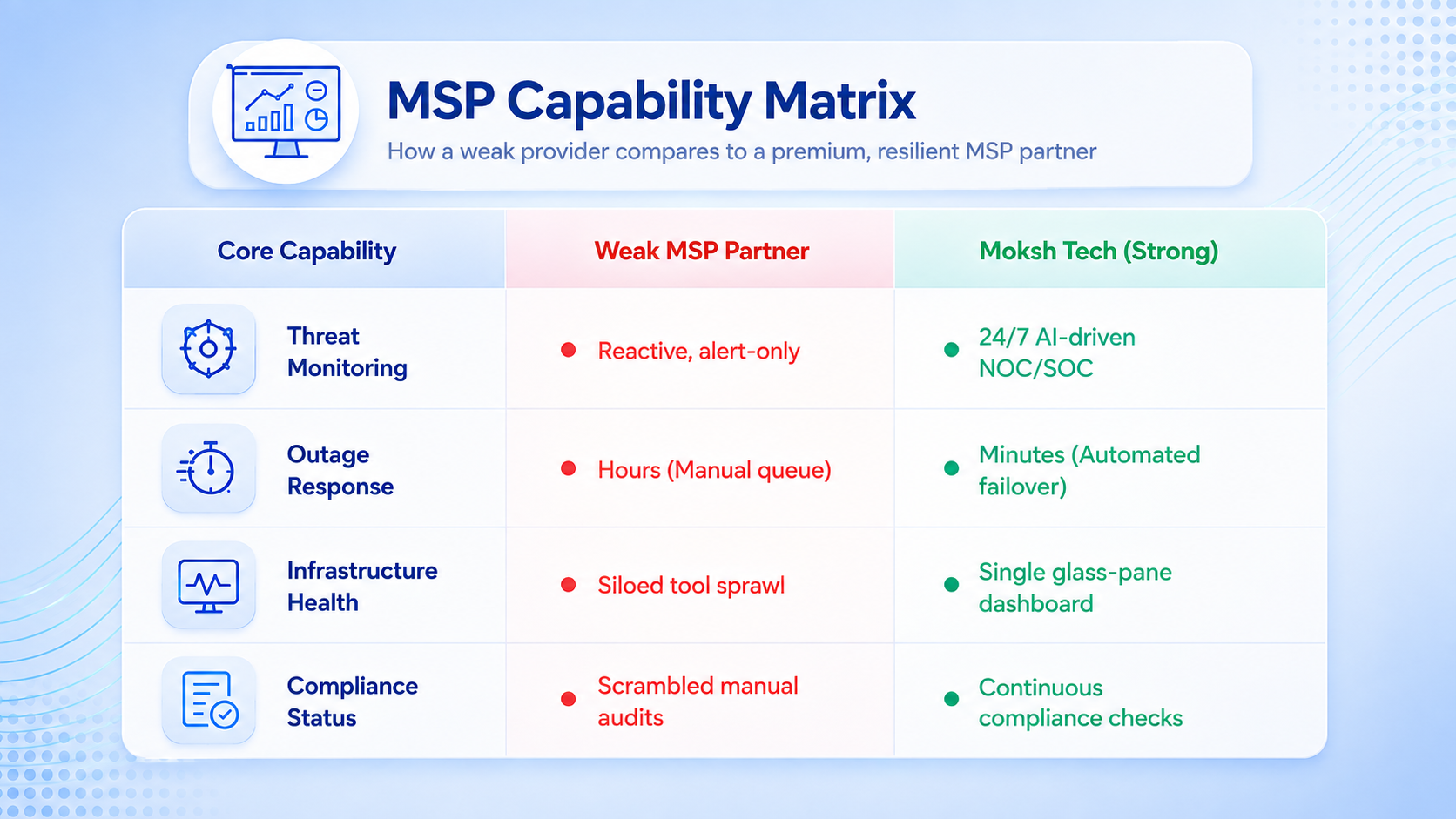 MSP Capability Matrix

How a weak provider compares to a premium, resilient MSP partner

| Core Capability | Weak MSP Partner | Moksh Tech (Strong) |
|---|---|---|
| Threat Monitoring | Reactive, alert-only | 24/7 AI-driven NOC/SOC |
| Outage Response | Hours (Manual queue) | Minutes (Automated failover) |
| Infrastructure Health | Siloed tool sprawl | Single glass-pane dashboard |
| Compliance Status | Scrambled manual audits | Continuous compliance checks |